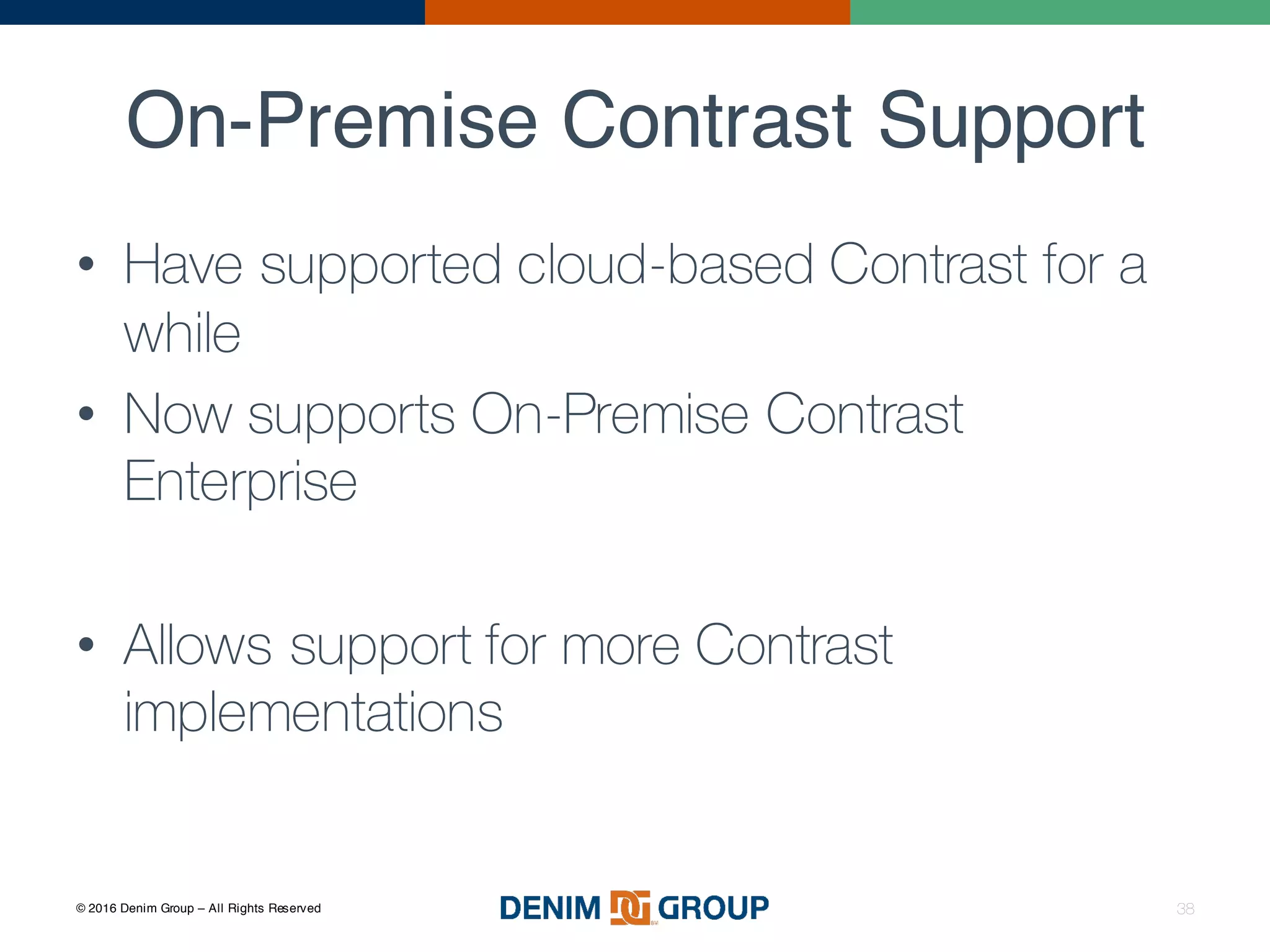 On-Premise Contrast Support

• Have supported cloud-based Contrast for a while

• Now supports On-Premise Contrast Enterprise

• Allows support for more Contrast implementations

© 2016 Denim Group – All Rights Reserved

DENIM GROUP

38